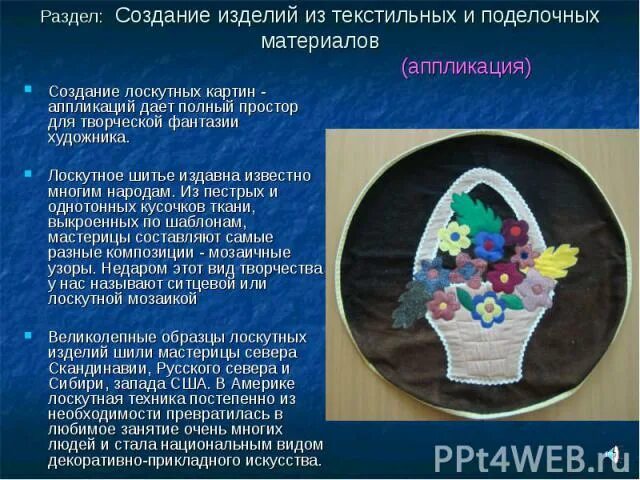 Раздел: Создание изделий из текстильных и поделочных материалов

(аппликация)

Создание лоскутных картин - аппликаций дает полный простор для творческой фантазии художника.

Лоскутное шитье издавна известно многим народам. Из пестрых и однотонных кусочков ткани, выкроенных по шаблонам, мастерицы составляют самые разные композиции - мозаичные узоры. Недаром этот вид творчества у нас называют ситцевой или лоскутной мозаикой

Великолепные образцы лоскутных изделий шили мастерицы севера Скандинавии, Русского севера и Сибири, запада США. В Америке лоскутная техника постепенно из необходимости превратилась в любимое занятие очень многих людей и стала национальным видом декоративно-прикладного искусства.

PPt4WEB.ru